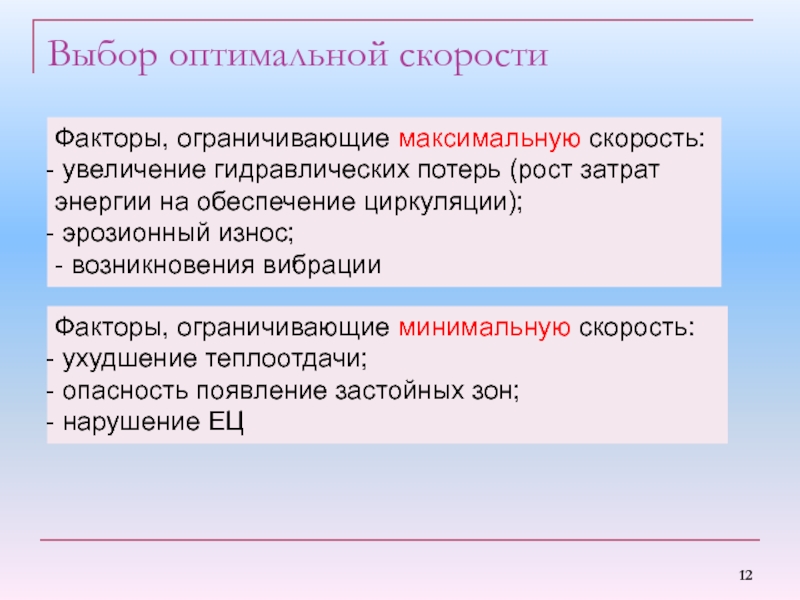 Выбор оптимальной скорости

Факторы, ограничивающие максимальную скорость:
- увеличение гидравлических потерь (рост затрат энергии на обеспечение циркуляции);
- эрозионный износ;
- возникновения вибрации

Факторы, ограничивающие минимальную скорость:
- ухудшение теплоотдачи;
- опасность появление застойных зон;
- нарушение ЕЦ

12